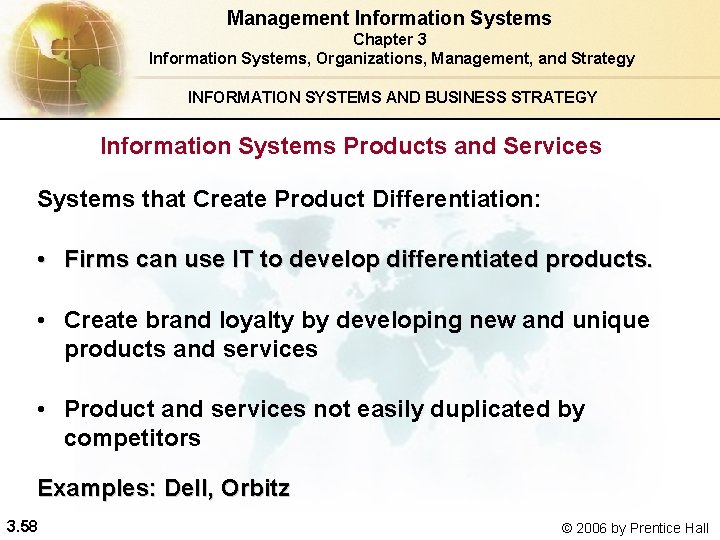 Management Information Systems
Chapter 3
Information Systems, Organizations, Management, and Strategy

INFORMATION SYSTEMS AND BUSINESS STRATEGY

Information Systems Products and Services

Systems that Create Product Differentiation:

• Firms can use IT to develop differentiated products.

• Create brand loyalty by developing new and unique products and services

• Product and services not easily duplicated by competitors

Examples: Dell, Orbitz

3.58

© 2006 by Prentice Hall